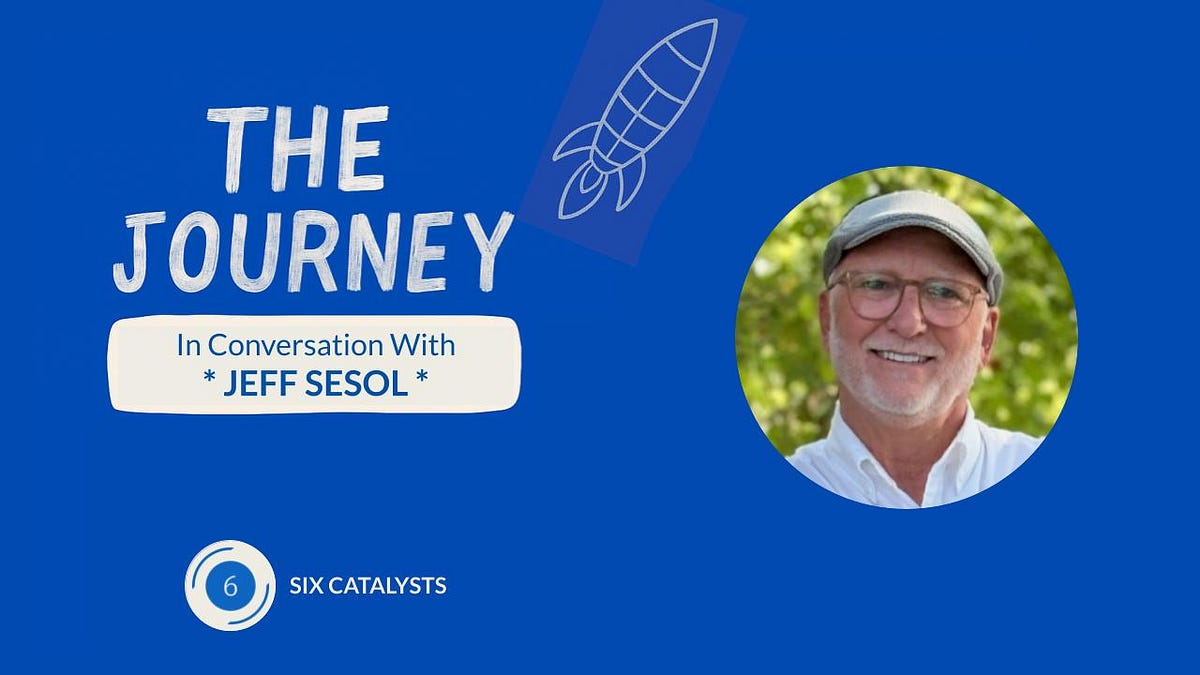 THE JOURNEY

In Conversation With
* JEFF SESOL *

6 SIX CATALYSTS